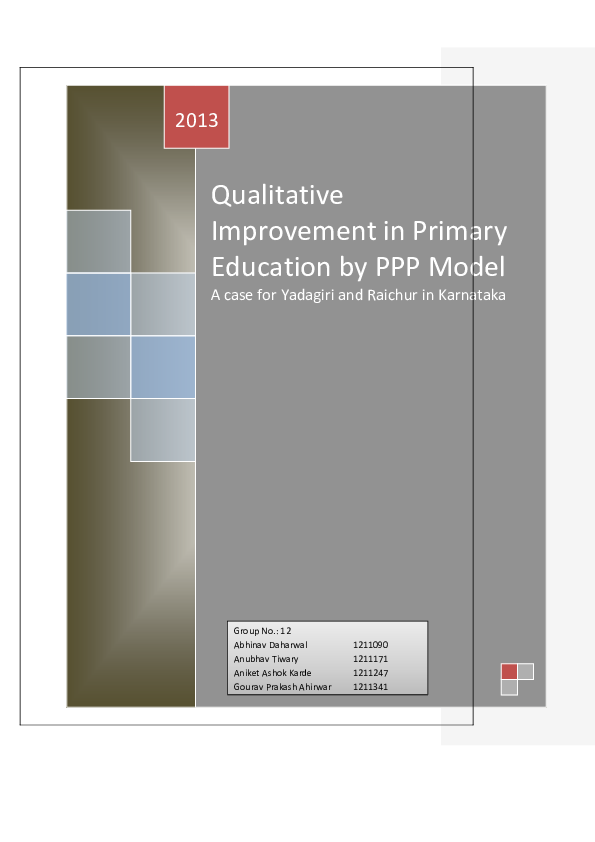 2013

Qualitative Improvement in Primary Education by PPP Model

A case for Yadagiri and Raichur in Karnataka

Group No.: 12

| | |
|---|---|
| Abhinav Daharwal | 1211090 |
| Anubhav Tiwary | 1211171 |
| Aniket Ashok Karde | 1211247 |
| Gourav Prakash Ahirwar | 1211341 |